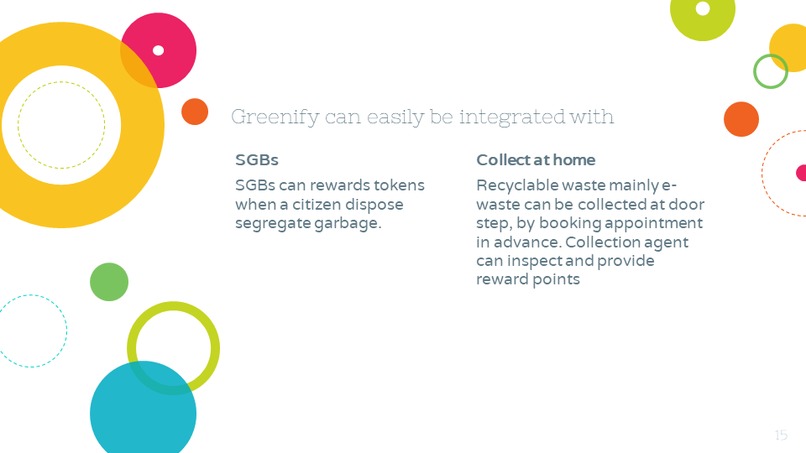 Greenify can easily be integrated with

SGBs

SGBs can rewards tokens when a citizen dispose segregate garbage.

Collect at home

Recyclable waste mainly e-waste can be collected at door step, by booking appointment in advance. Collection agent can inspect and provide reward points

15